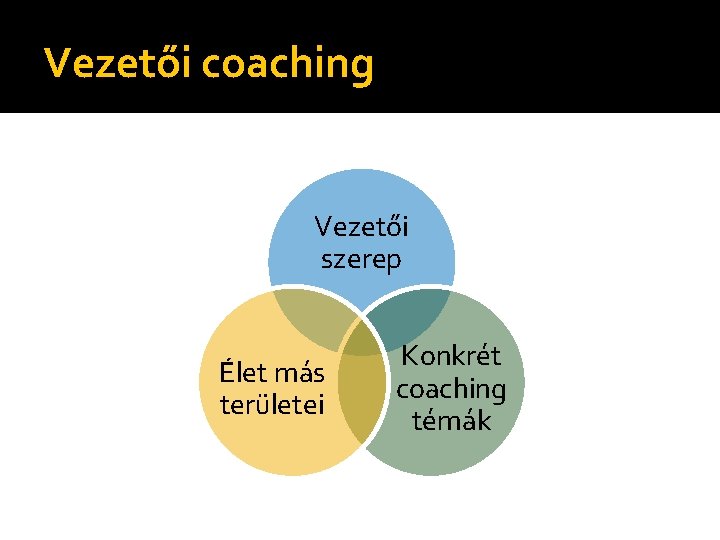 Vezetői coaching

Vezetői szerep

Élet más területei

Konkrét coaching témák